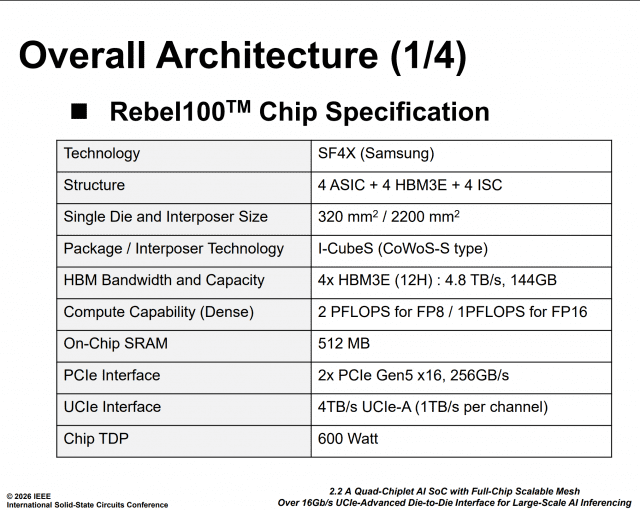 Overall Architecture (1/4)

■ Rebel100$^{TM}$ Chip Specification

| Technology | SF4X (Samsung) |
|---|---|
| Structure | 4 ASIC + 4 HBM3E + 4 ISC |
| Single Die and Interposer Size | 320 mm$^2$ / 2200 mm$^2$ |
| Package / Interposer Technology | I-CubeS (CoWoS-S type) |
| HBM Bandwidth and Capacity | 4x HBM3E (12H) : 4.8 TB/s, 144GB |
| Compute Capability (Dense) | 2 PFLOPS for FP8 / 1PFLOPS for FP16 |
| On-Chip SRAM | 512 MB |
| PCIe Interface | 2x PCIe Gen5 x16, 256GB/s |
| UCIe Interface | 4TB/s UCIe-A (1TB/s per channel) |
| Chip TDP | 600 Watt |

© 2026 IEEE
International Solid-State Circuits Conference

2.2 A Quad-Chiplet AI SoC with Full-Chip Scalable Mesh
Over 16Gb/s UCIe-Advanced Die-to-Die Interface for Large-Scale AI Inferencing